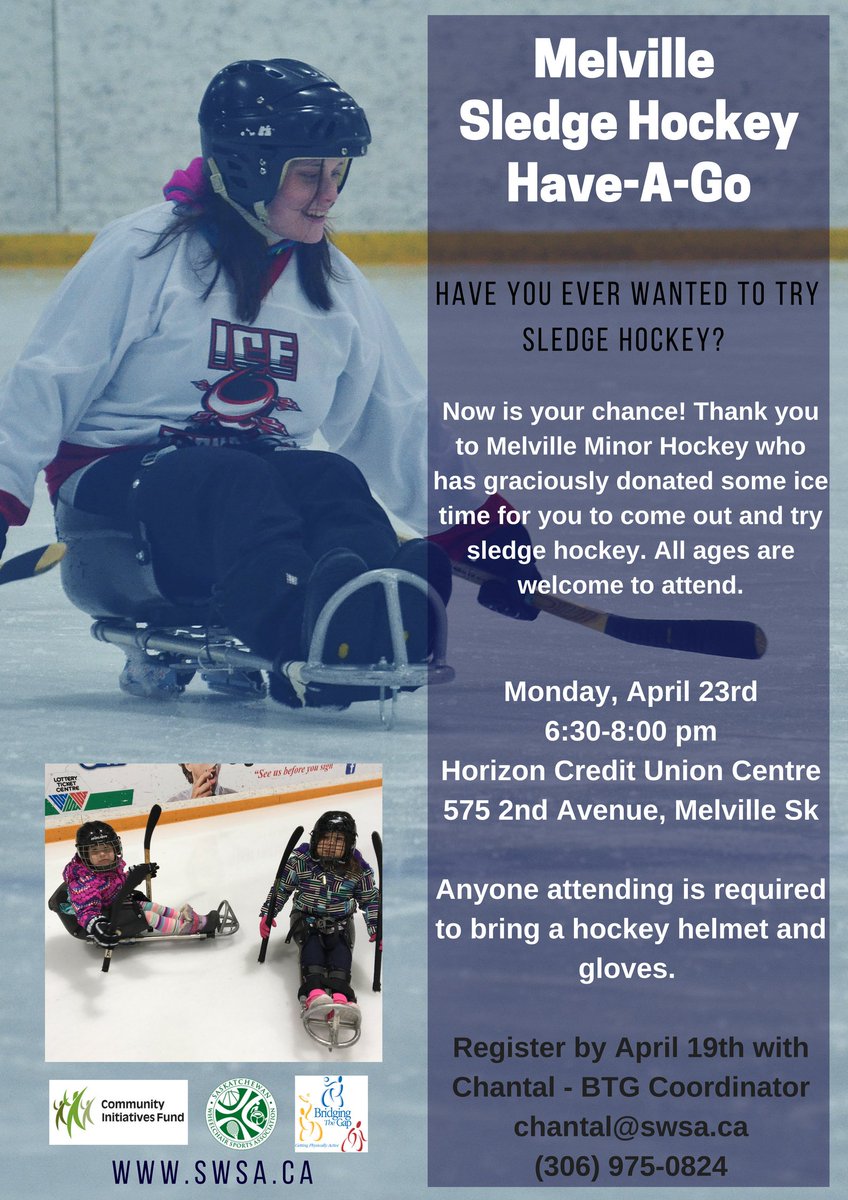 Melville Sledge Hockey Have-A-Go

HAVE YOU EVER WANTED TO TRY SLEDGE HOCKEY?

Now is your chance! Thank you to Melville Minor Hockey who has graciously donated some ice time for you to come out and try sledge hockey. All ages are welcome to attend.

Monday, April 23rd
6:30-8:00 pm
Horizon Credit Union Centre
575 2nd Avenue, Melville Sk

Anyone attending is required to bring a hockey helmet and gloves.

Register by April 19th with Chantal - BTG Coordinator
chantal@swsa.ca
(306) 975-0824

ICE

LOTTERY TICKET CENTRE
"See us before you sign"

Community Initiatives Fund

SASKATCHEWAN WHEELCHAIR SPORTS ASSOCIATION

Bridging The Gap
Getting Physically Active

WWW.SWSA.CA